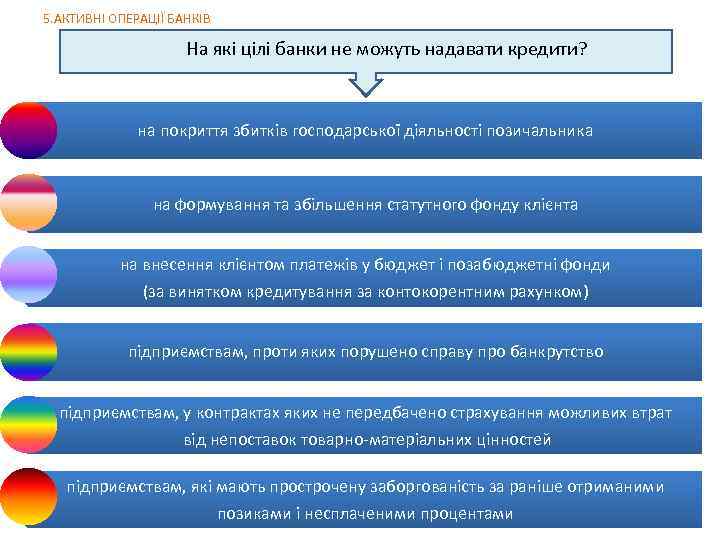 5.АКТИВНІ ОПЕРАЦІЇ БАНКІВ

На які цілі банки не можуть надавати кредити?

на покриття збитків господарської діяльності позичальника

на формування та збільшення статутного фонду клієнта

на внесення клієнтом платежів у бюджет і позабюджетні фонди (за винятком кредитування за контокорентним рахунком)

підприємствам, проти яких порушено справу про банкрутство

підприємствам, у контрактах яких не передбачено страхування можливих втрат від непоставок товарно-матеріальних цінностей

підприємствам, які мають прострочену заборгованість за раніше отриманими позиками і несплаченими процентами